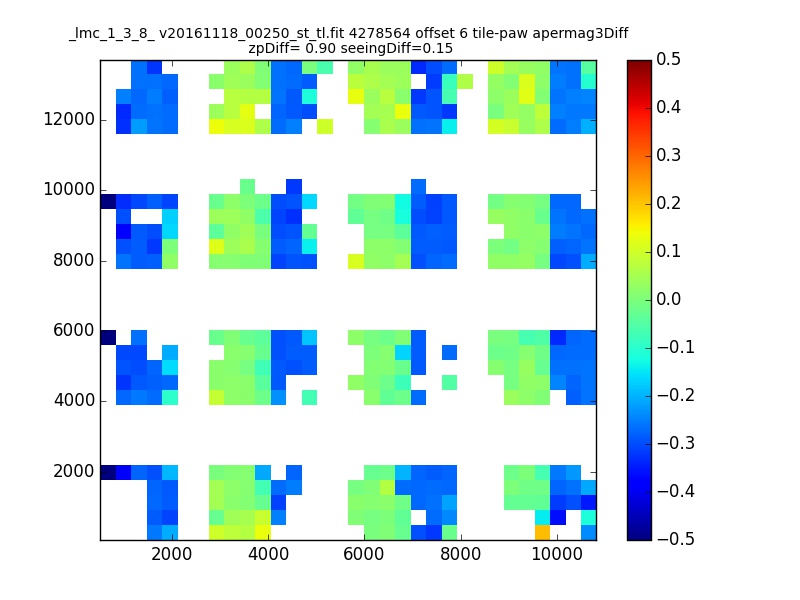 _lmc_1_3_8_ v20161118_00250_st_tl.fit 4278564 offset 6 tile-paw apermag3Diff
zpDiff= 0.90 seeingDiff=0.15

12000
10000
8000
6000
4000
2000

2000
4000
6000
8000
10000

0.5
0.4
0.3
0.2
0.1
0.0
−0.1
−0.2
−0.3
−0.4
−0.5